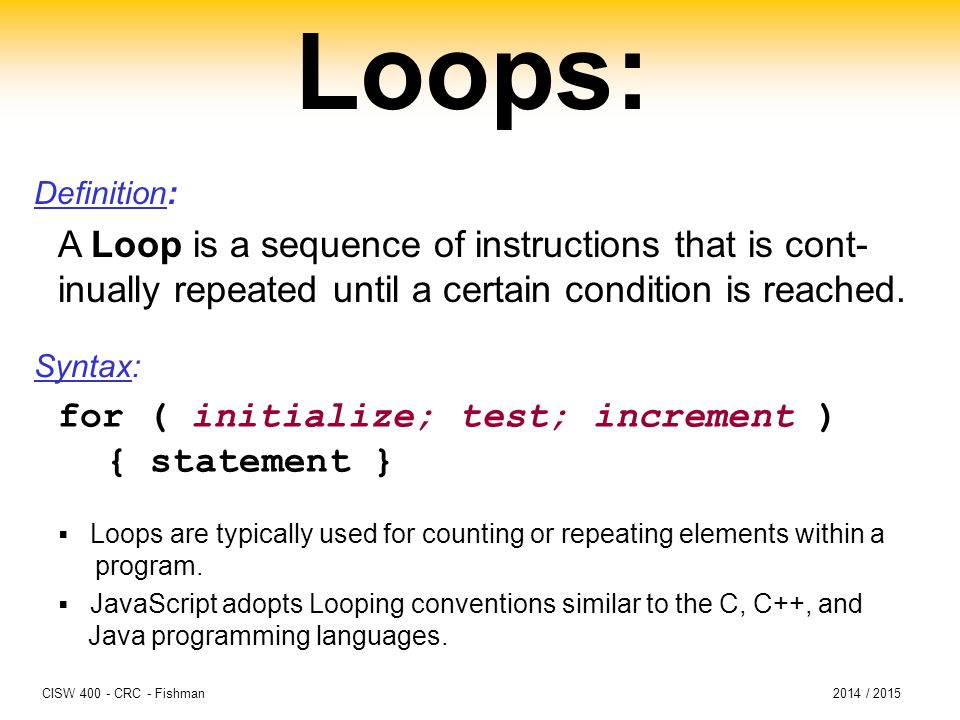 Loops:

Definition:

A Loop is a sequence of instructions that is continually repeated until a certain condition is reached.

Syntax:

for ( initialize; test; increment )
{ statement }

▪ Loops are typically used for counting or repeating elements within a program.

▪ JavaScript adopts Looping conventions similar to the C, C++, and Java programming languages.

CISW 400 - CRC - Fishman

2014 / 2015